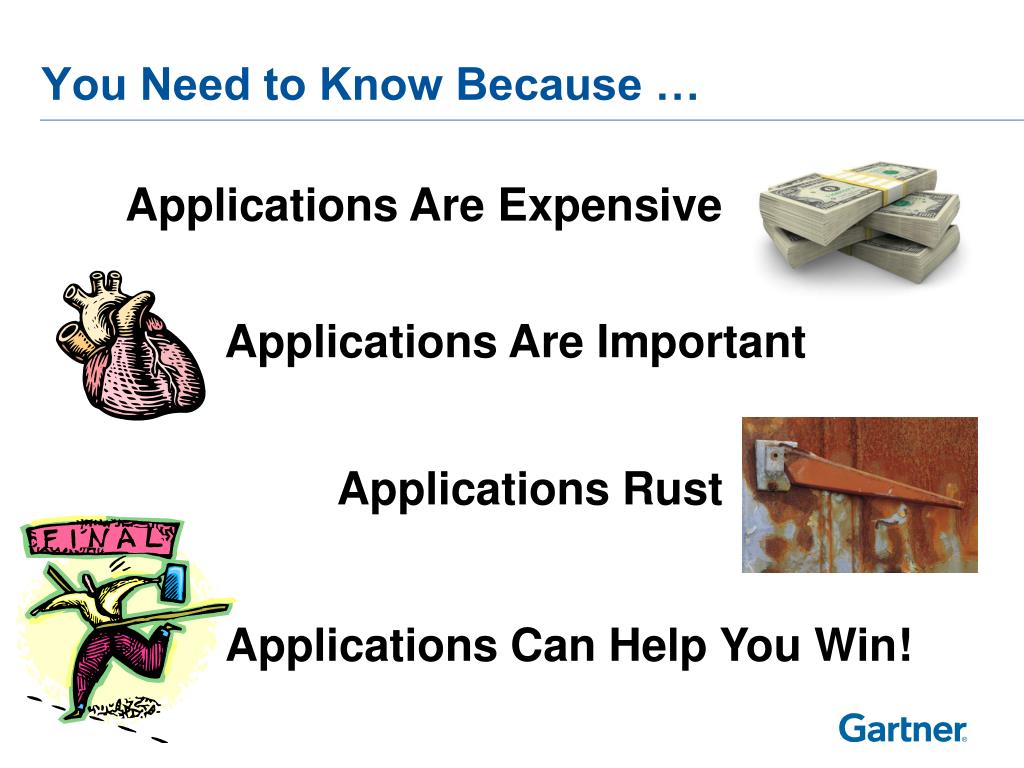 You Need to Know Because …

Applications Are Expensive

Applications Are Important

Applications Rust

FINAL

Applications Can Help You Win!

Gartner